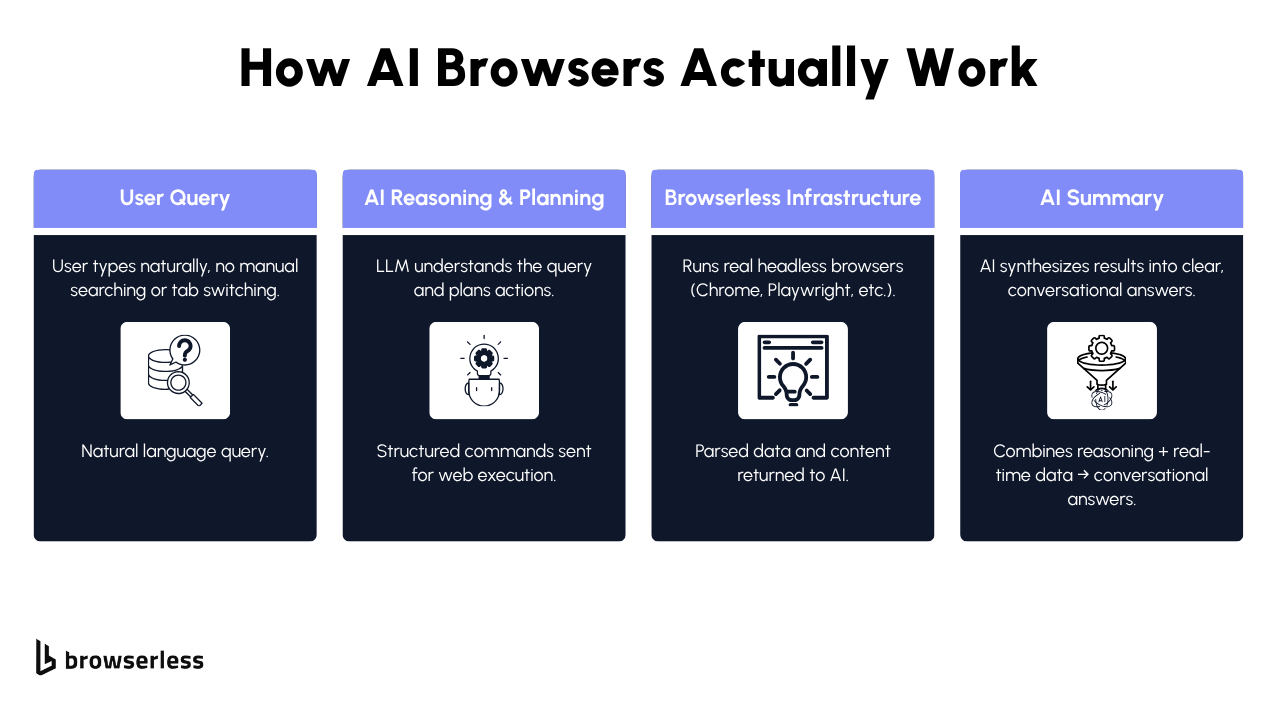 How AI Browsers Actually Work

User Query

User types naturally, no manual searching or tab switching.

Natural language query.

AI Reasoning & Planning

LLM understands the query and plans actions.

Structured commands sent for web execution.

Browserless Infrastructure

Runs real headless browsers (Chrome, Playwright, etc.).

Parsed data and content returned to AI.

AI Summary

AI synthesizes results into clear, conversational answers.

AI

Combines reasoning + real-time data → conversational answers.

browserless